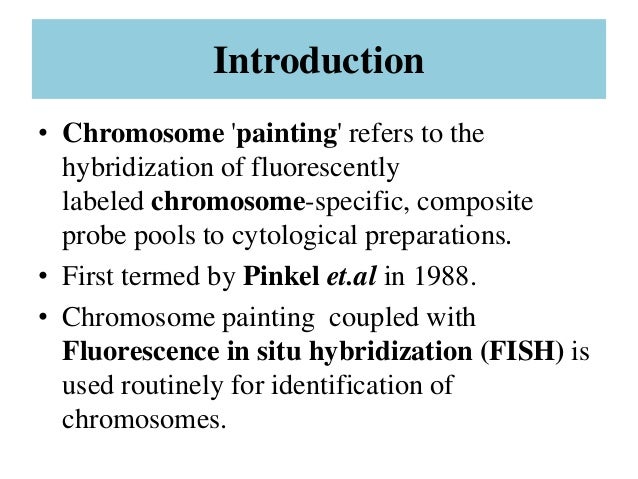 Introduction

• Chromosome 'painting' refers to the hybridization of fluorescently labeled chromosome-specific, composite probe pools to cytological preparations.

• First termed by Pinkel et.al in 1988.

• Chromosome painting  coupled with Fluorescence in situ hybridization (FISH) is used routinely for identification of chromosomes.